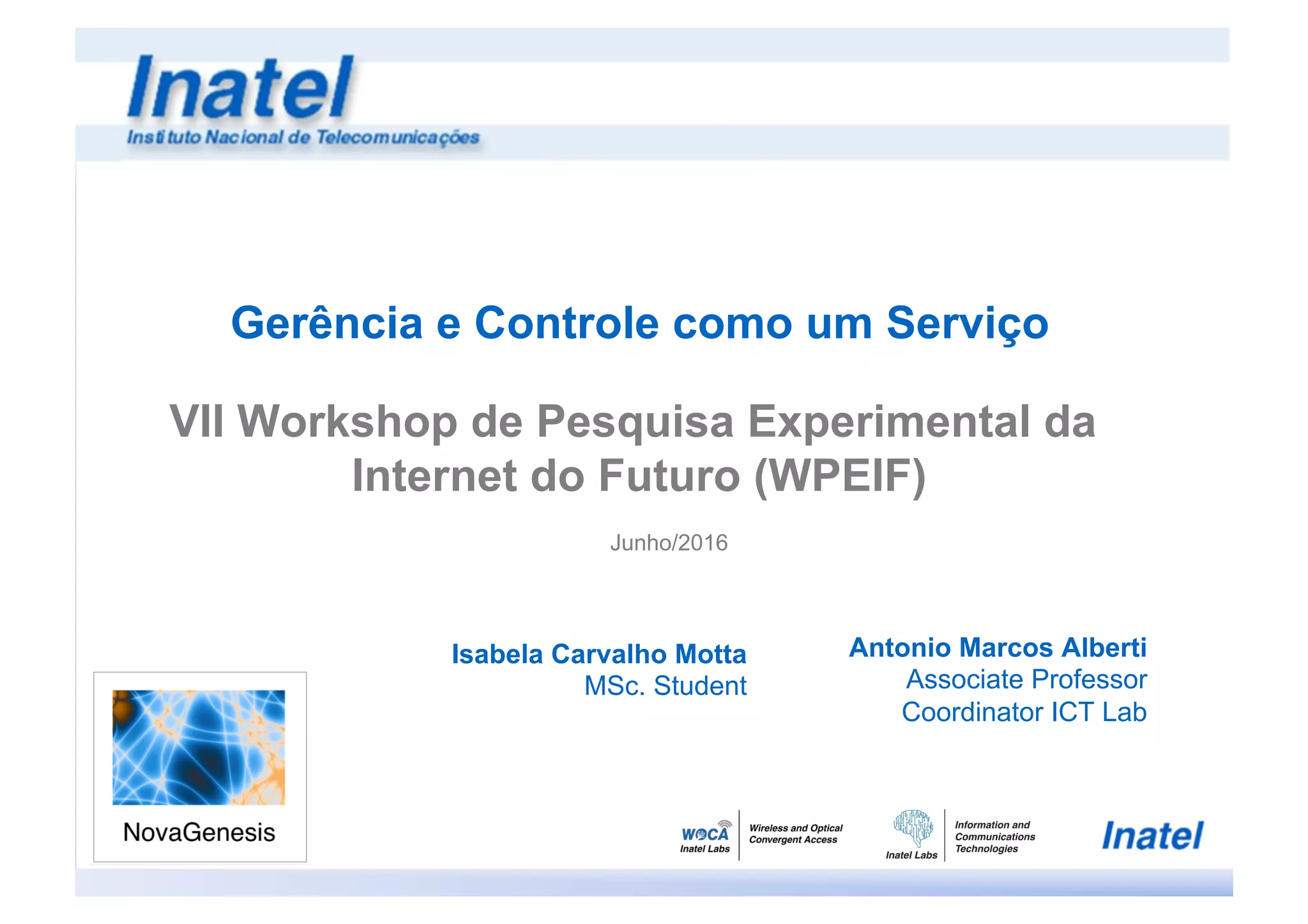 Inatel
Instituto Nacional de Telecomunicações

Gerência e Controle como um Serviço

VII Workshop de Pesquisa Experimental da Internet do Futuro (WPEIF)

Junho/2016

Isabela Carvalho Motta
MSc. Student

Antonio Marcos Alberti
Associate Professor
Coordinator ICT Lab

NovaGenesis

WOCA
Inatel Labs

Wireless and Optical Convergent Access

Inatel Labs

Information and Communications Technologies

Inatel